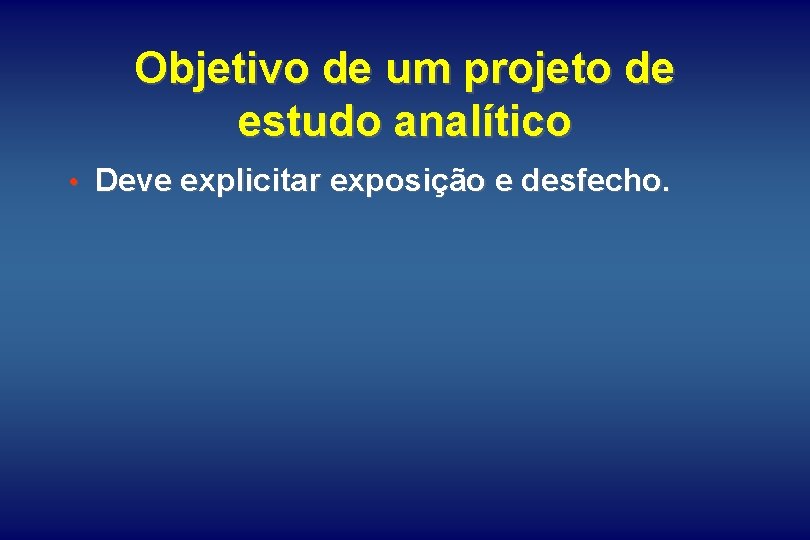 Objetivo de um projeto de estudo analítico

• Deve explicitar exposição e desfecho.